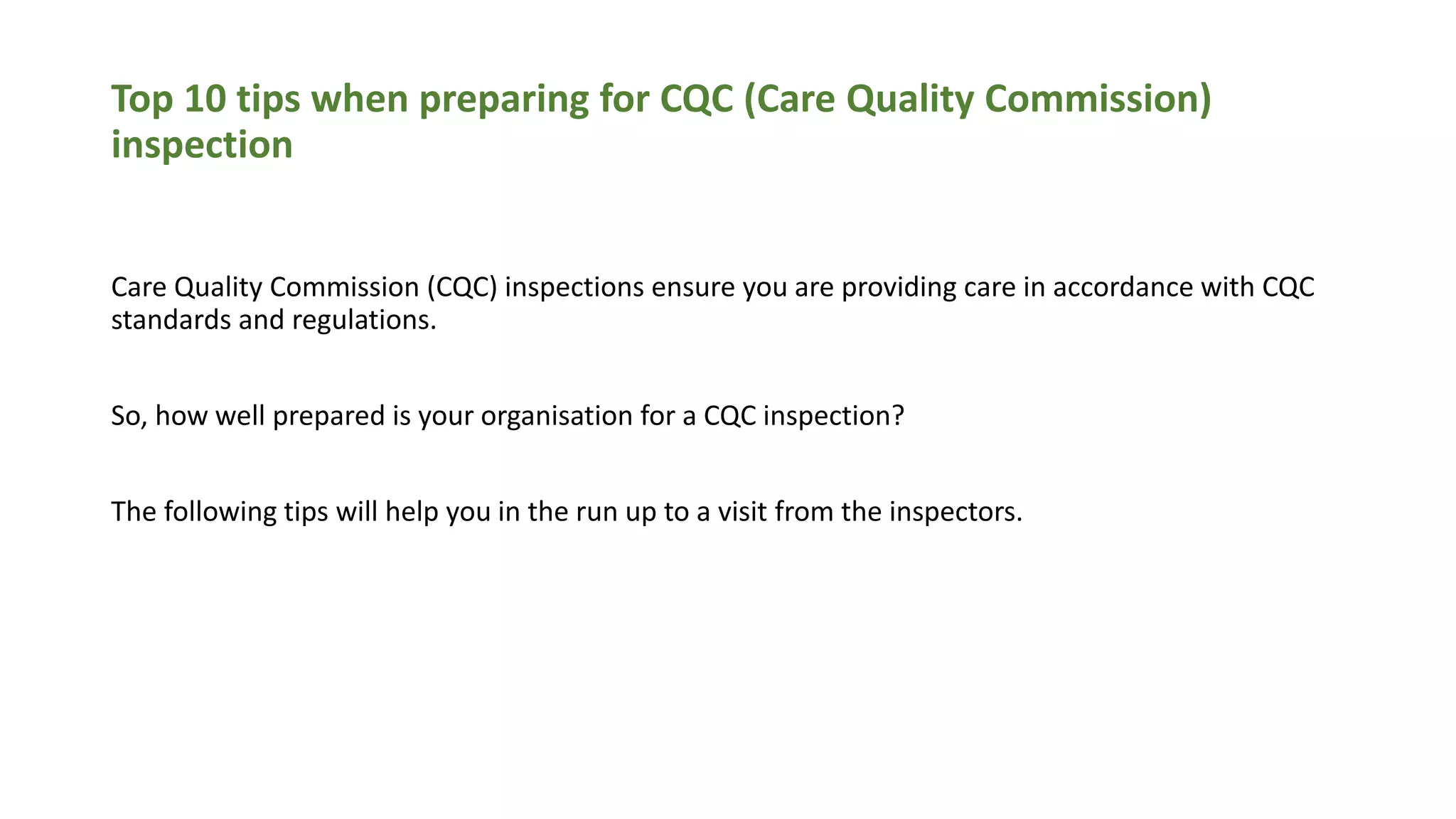 Top 10 tips when preparing for CQC (Care Quality Commission) inspection

Care Quality Commission (CQC) inspections ensure you are providing care in accordance with CQC standards and regulations.

So, how well prepared is your organisation for a CQC inspection?

The following tips will help you in the run up to a visit from the inspectors.